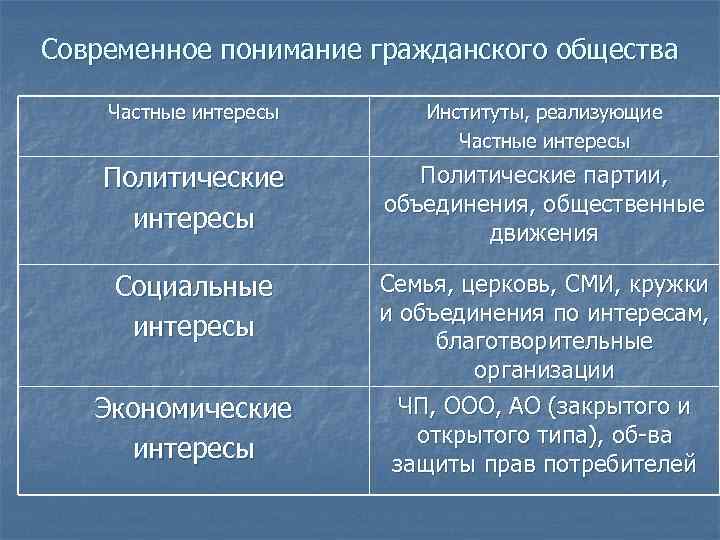 Современное понимание гражданского общества

| Частные интересы | Институты, реализующие Частные интересы |
|---|---|
| Политические интересы | Политические партии, объединения, общественные движения |
| Социальные интересы | Семья, церковь, СМИ, кружки и объединения по интересам, благотворительные организации |
| Экономические интересы | ЧП, ООО, АО (закрытого и открытого типа), об-ва защиты прав потребителей |